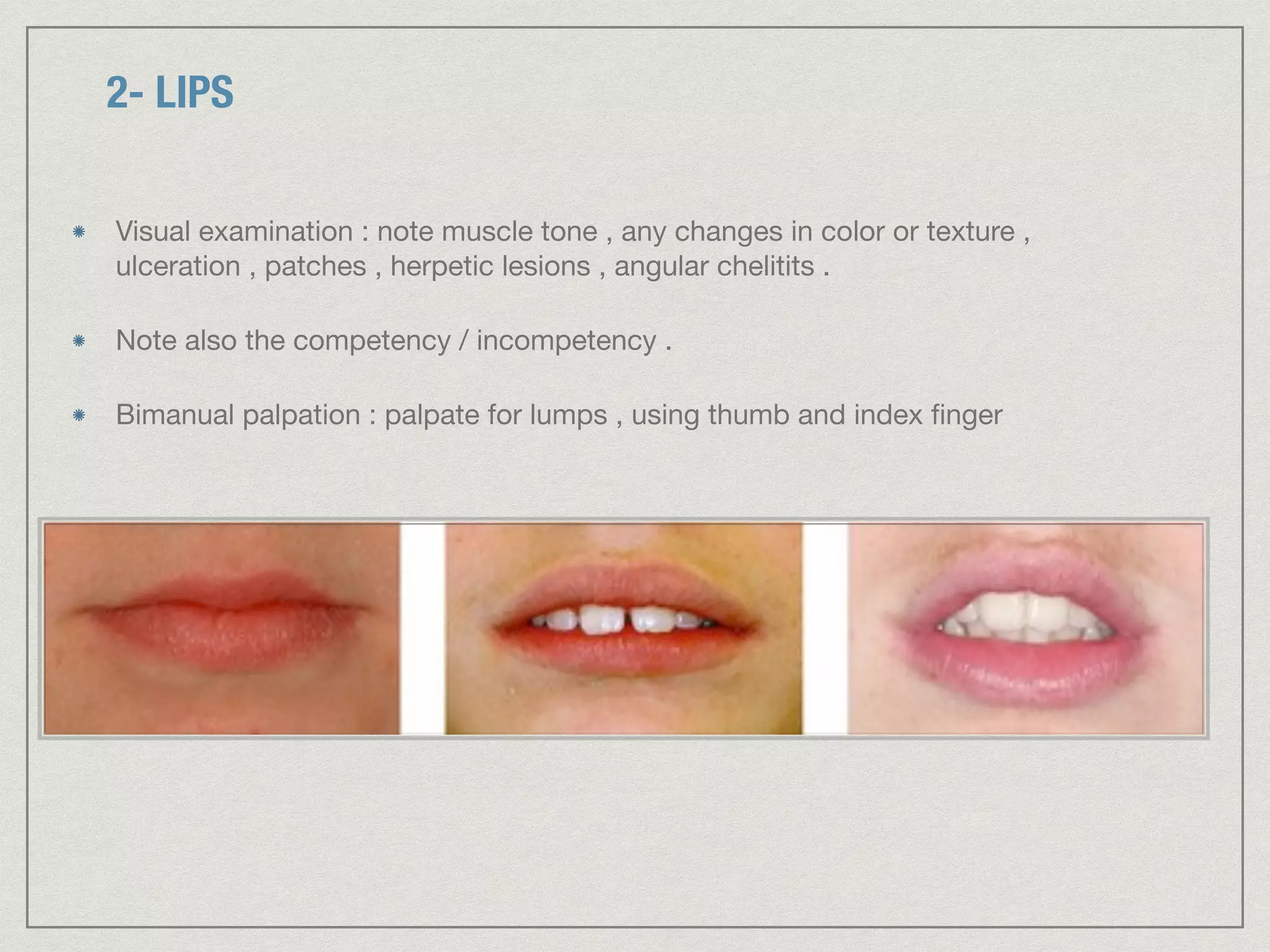 2- LIPS

Visual examination : note muscle tone , any changes in color or texture , ulceration , patches , herpetic lesions , angular chelitits .

Note also the competency / incompetency .

Bimanual palpation : palpate for lumps , using thumb and index finger